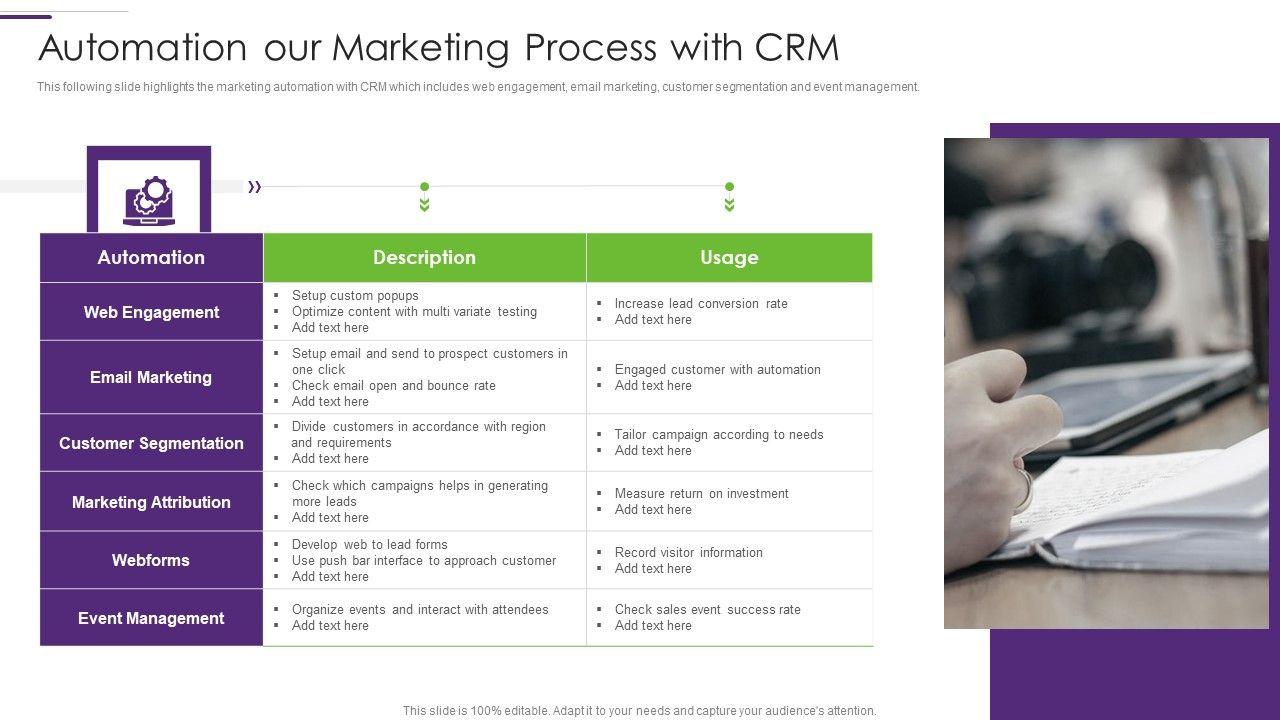 Automation our Marketing Process with CRM

This following slide highlights the marketing automation with CRM which includes web engagement, email marketing, customer segmentation and event management.

| Automation | Description | Usage |
|---|---|---|
| Web Engagement | ▪ Setup custom popups ▪ Optimize content with multi variate testing ▪ Add text here | ▪ Increase lead conversion rate ▪ Add text here |
| Email Marketing | ▪ Setup email and send to prospect customers in one click ▪ Check email open and bounce rate ▪ Add text here | ▪ Engaged customer with automation ▪ Add text here |
| Customer Segmentation | ▪ Divide customers in accordance with region and requirements ▪ Add text here | ▪ Tailor campaign according to needs ▪ Add text here |
| Marketing Attribution | ▪ Check which campaigns helps in generating more leads ▪ Add text here | ▪ Measure return on investment ▪ Add text here |
| Webforms | ▪ Develop web to lead forms ▪ Use push bar interface to approach customer ▪ Add text here | ▪ Record visitor information ▪ Add text here |
| Event Management | ▪ Organize events and interact with attendees ▪ Add text here | ▪ Check sales event success rate ▪ Add text here |

This slide is 100% editable. Adapt it to your needs and capture your audience's attention.